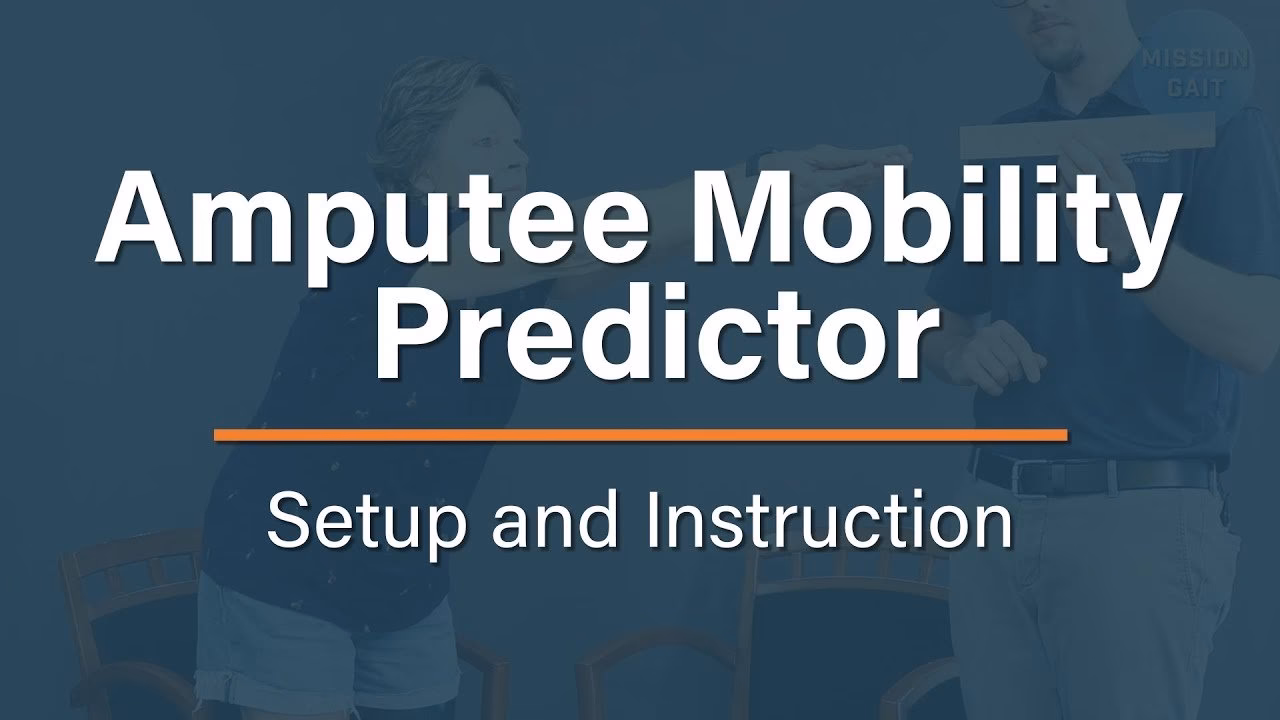 MISSION GAIT

Amputee Mobility Predictor

Setup and Instruction